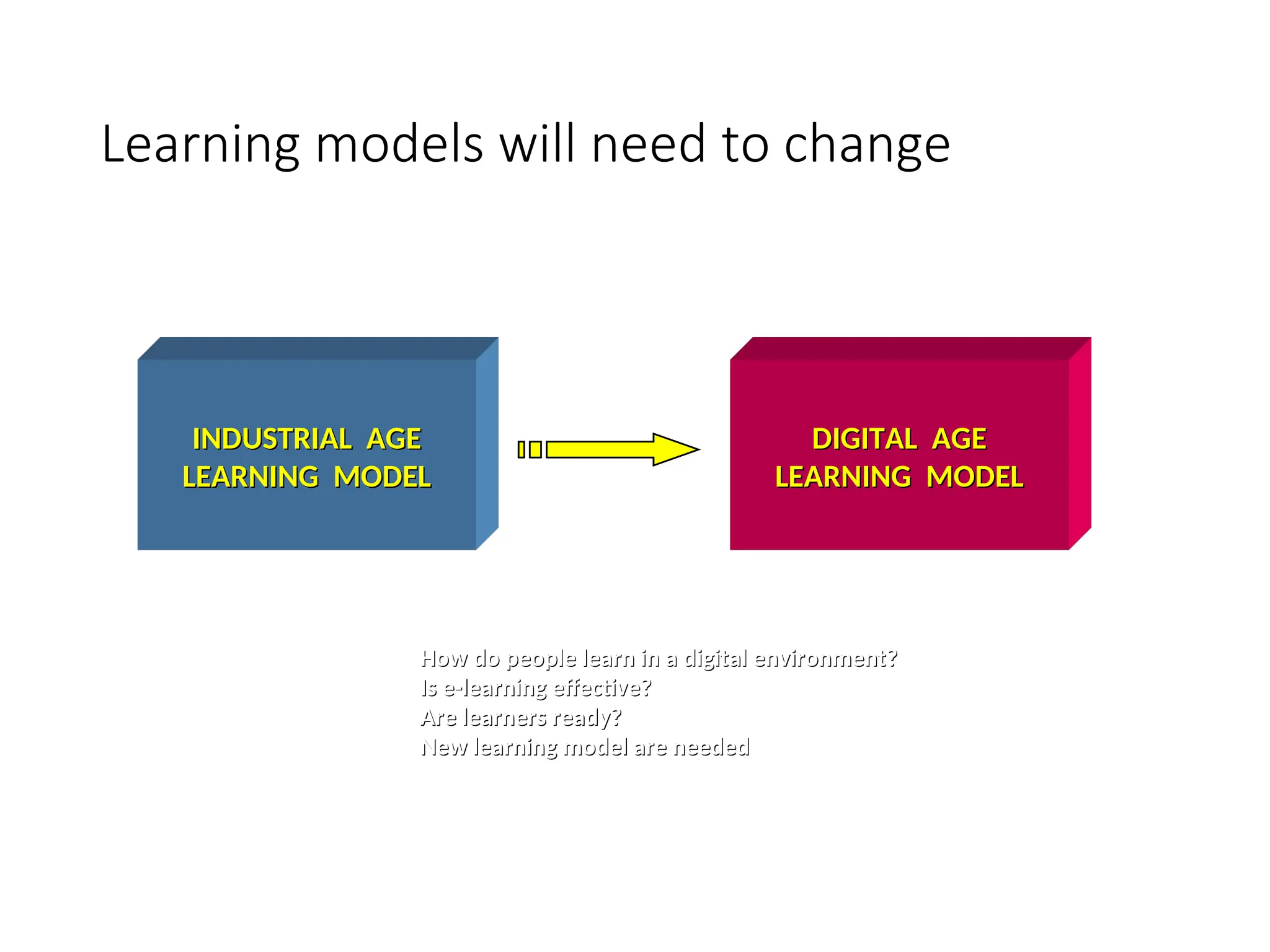 Learning models will need to change

INDUSTRIAL AGE LEARNING MODEL

DIGITAL AGE LEARNING MODEL

How do people learn in a digital environment?
Is e-learning effective?
Are learners ready?
New learning model are needed